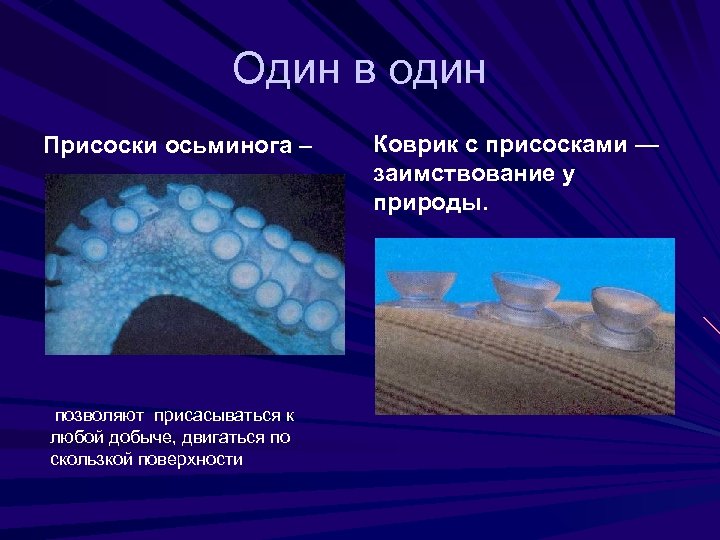 Один в один

Присоски осьминога –

позволяют присасываться к любой добыче, двигаться по скользкой поверхности

Коврик с присосками — заимствование у природы.